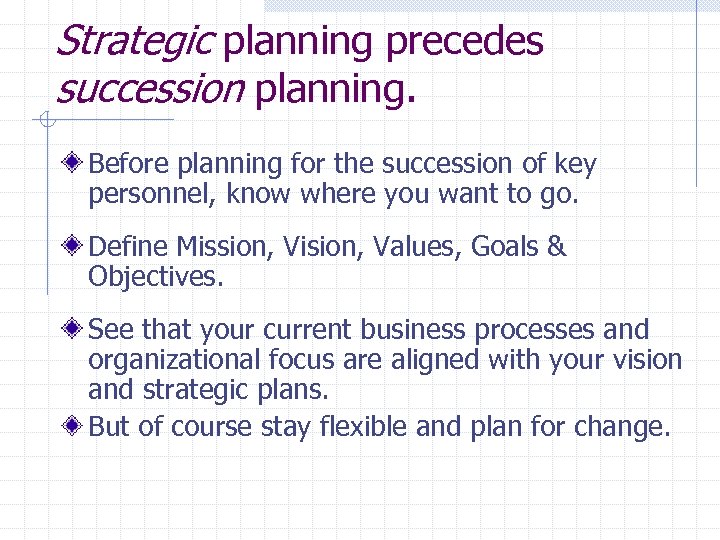 Strategic planning precedes succession planning.

Before planning for the succession of key personnel, know where you want to go.

Define Mission, Vision, Values, Goals & Objectives.

See that your current business processes and organizational focus are aligned with your vision and strategic plans.

But of course stay flexible and plan for change.